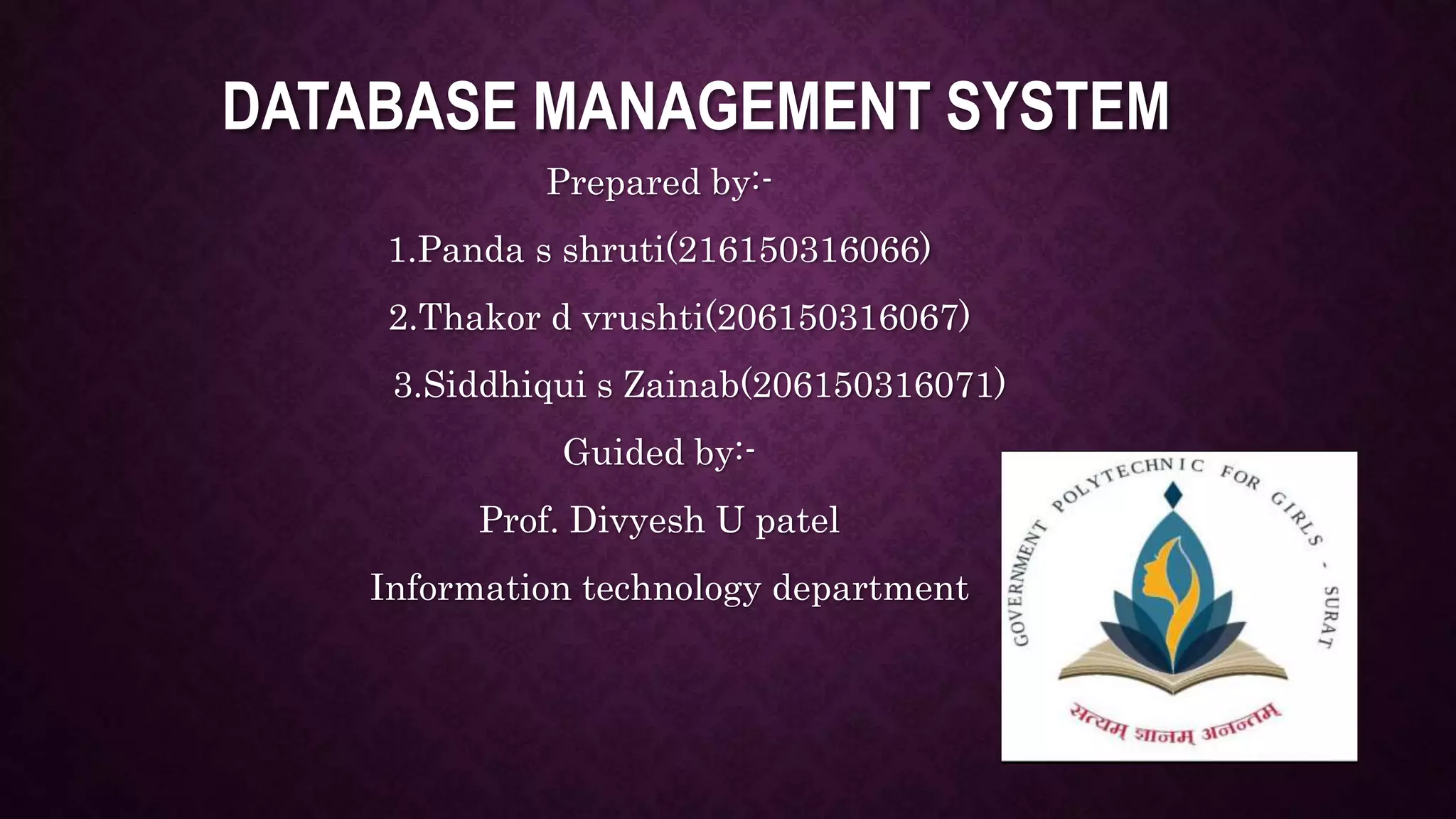 DATABASE MANAGEMENT SYSTEM

Prepared by:-

1.Panda s shruti(216150316066)

2.Thakor d vrushti(206150316067)

3.Siddhiqui s Zainab(206150316071)

Guided by:-

Prof. Divyesh U patel

Information technology department

GOVERNMENT POLYTECHNIC FOR GIRLS - SURAT

सत्यम् ज्ञानम् अनन्तम्